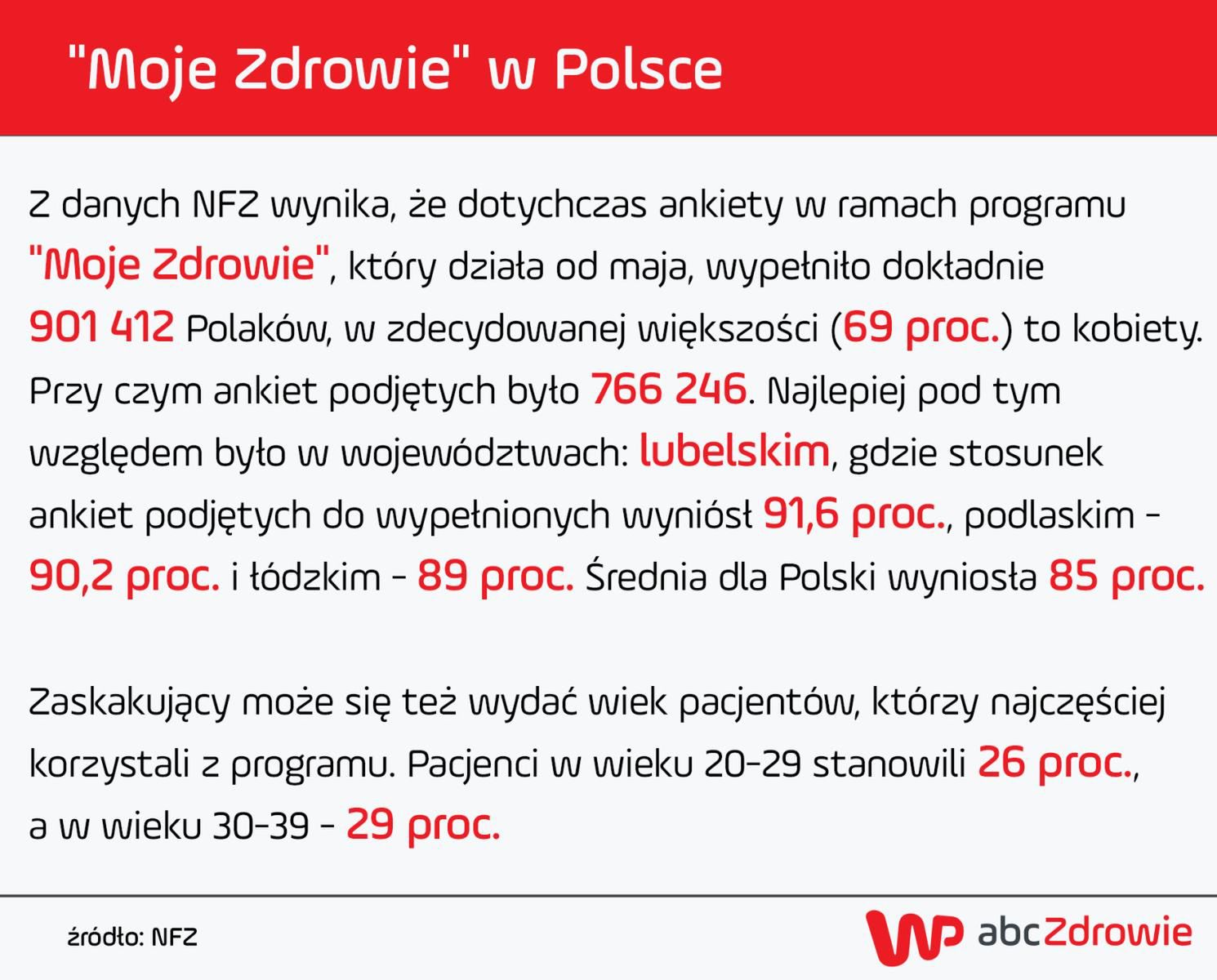 "Moje Zdrowie" w Polsce

Z danych NFZ wynika, że dotychczas ankiety w ramach programu "Moje Zdrowie", który działa od maja, wypełniło dokładnie 901 412 Polaków, w zdecydowanej większości (69 proc.) to kobiety. Przy czym ankiet podjętych było 766 246. Najlepiej pod tym względem było w województwach: lubelskim, gdzie stosunek ankiet podjętych do wypełnionych wyniósł 91,6 proc., podlaskim - 90,2 proc. i łódzkim - 89 proc. Średnia dla Polski wyniosła 85 proc.

Zaskakujący może się też wydać wiek pacjentów, którzy najczęściej korzystali z programu. Pacjenci w wieku 20-29 stanowili 26 proc., a w wieku 30-39 - 29 proc.

źródło: NFZ

WP abcZdrowie